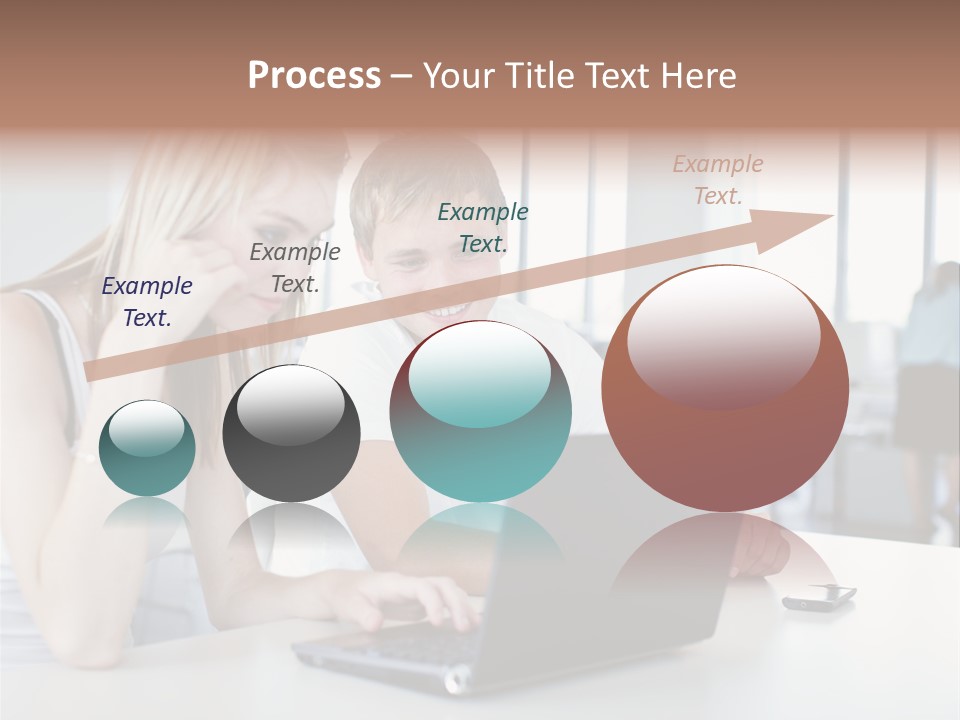 Process – Your Title Text Here

Example Text.

Example Text.

Example Text.

Example Text.